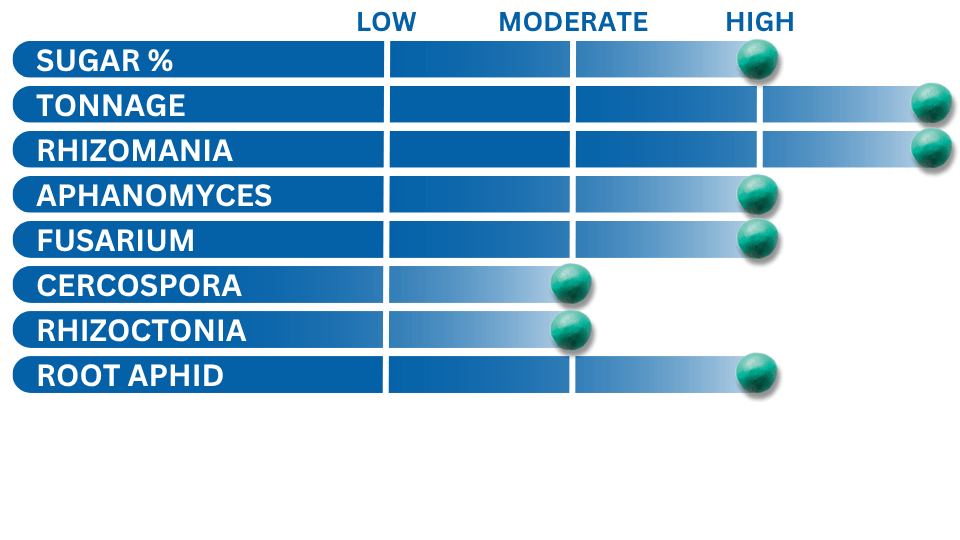 LOW MODERATE HIGH

SUGAR %
TONNAGE
RHIZOMANIA
APHANOMYCES
FUSARIUM
CERCOSPORA
RHIZOCTONIA
ROOT APHID